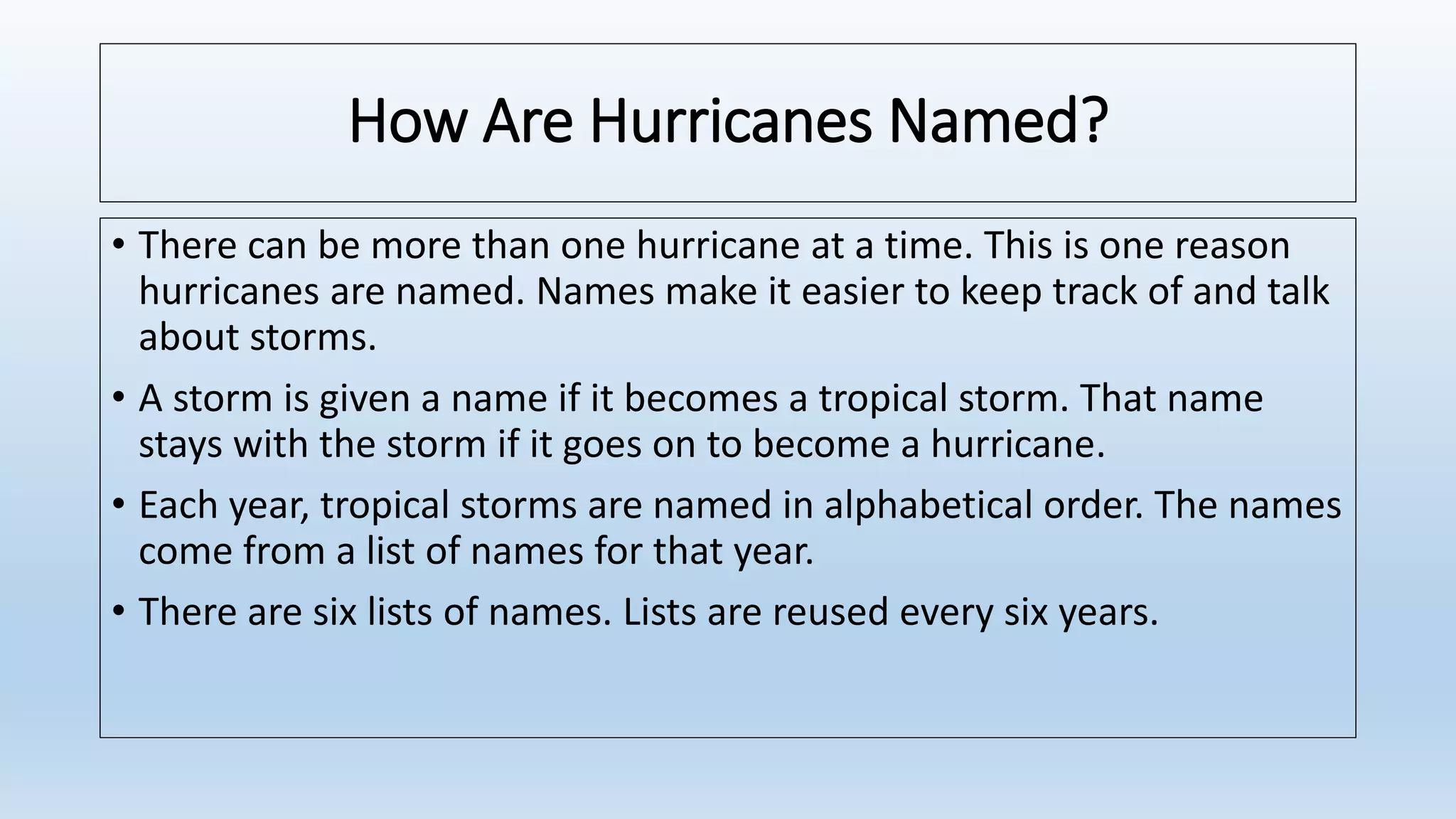 How Are Hurricanes Named?

• There can be more than one hurricane at a time. This is one reason hurricanes are named. Names make it easier to keep track of and talk about storms.

• A storm is given a name if it becomes a tropical storm. That name stays with the storm if it goes on to become a hurricane.

• Each year, tropical storms are named in alphabetical order. The names come from a list of names for that year.

• There are six lists of names. Lists are reused every six years.